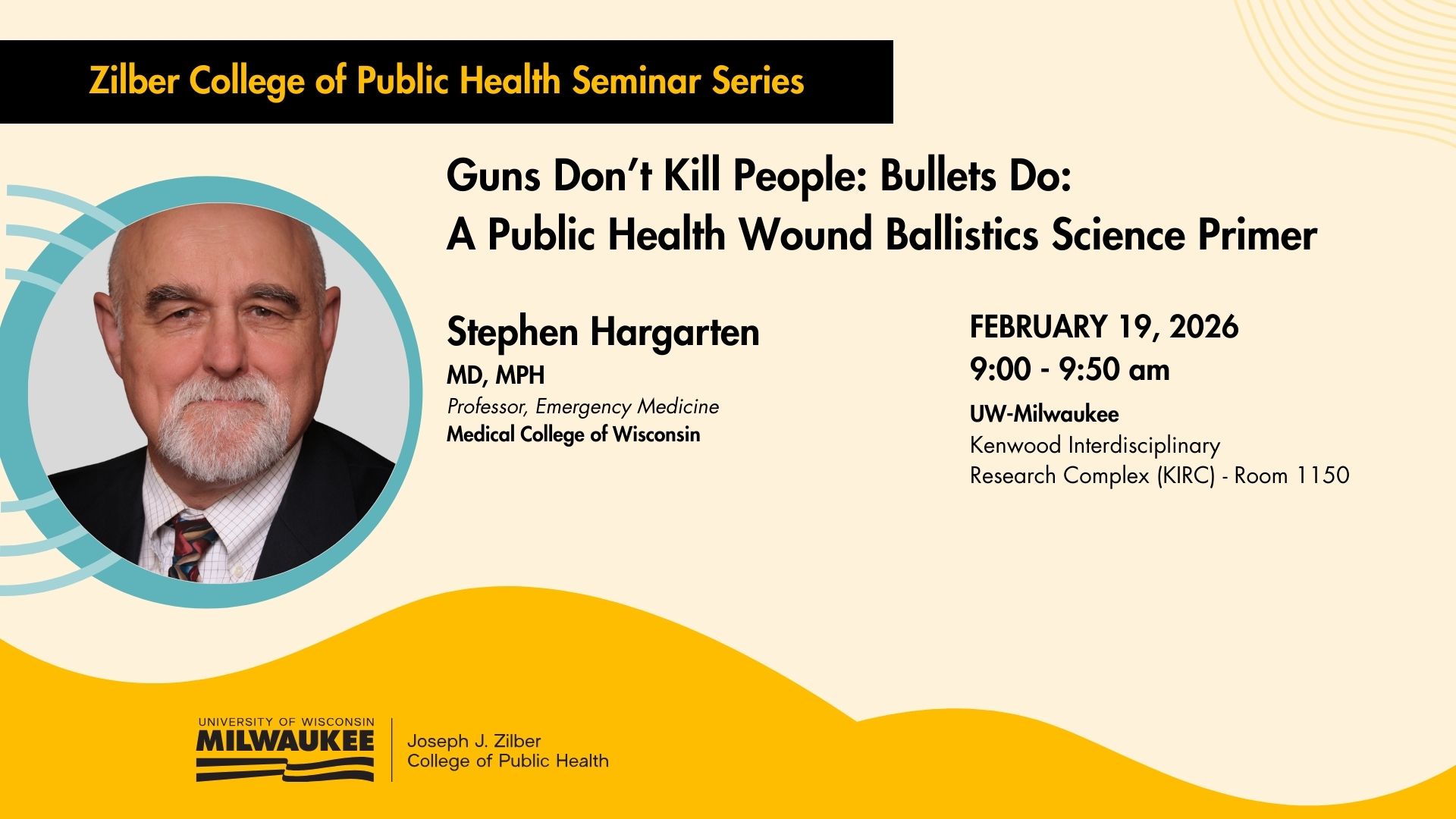 Zilber College of Public Health Seminar Series

Guns Don't Kill People: Bullets Do:
A Public Health Wound Ballistics Science Primer

Stephen Hargarten
MD, MPH
Professor, Emergency Medicine
Medical College of Wisconsin

FEBRUARY 19, 2026
9:00 - 9:50 am
UW-Milwaukee
Kenwood Interdisciplinary Research Complex (KIRC) - Room 1150

UNIVERSITY OF WISCONSIN
MILWAUKEE
Joseph J. Zilber
College of Public Health